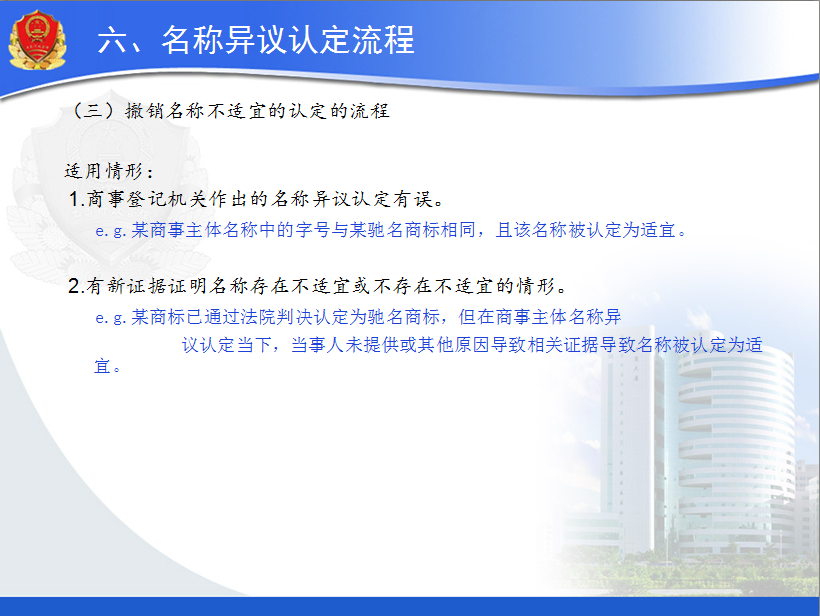 六、名称异议认定流程

（三）撤销名称不适宜的认定的流程

适用情形：

1.商事登记机关作出的名称异议认定有误。

e.g.某商事主体名称中的字号与某驰名商标相同，且该名称被认定为适宜。

2.有新证据证明名称存在不适宜或不存在不适宜的情形。

e.g.某商标已通过法院判决认定为驰名商标，但在商事主体名称异议认定当下，当事人未提供或其他原因导致相关证据导致名称被认定为适宜。